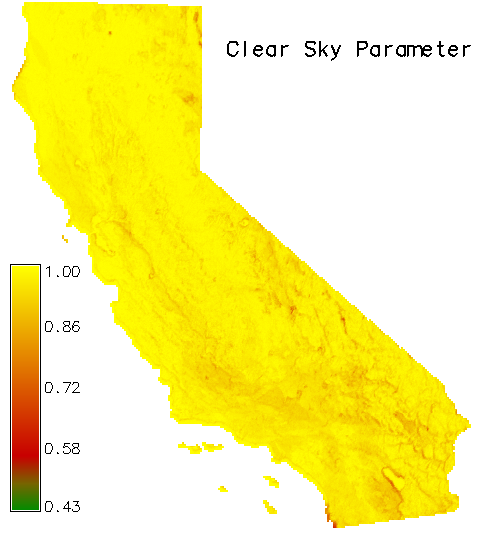 Clear Sky Parameter

1.00
0.86
0.72
0.58
0.43